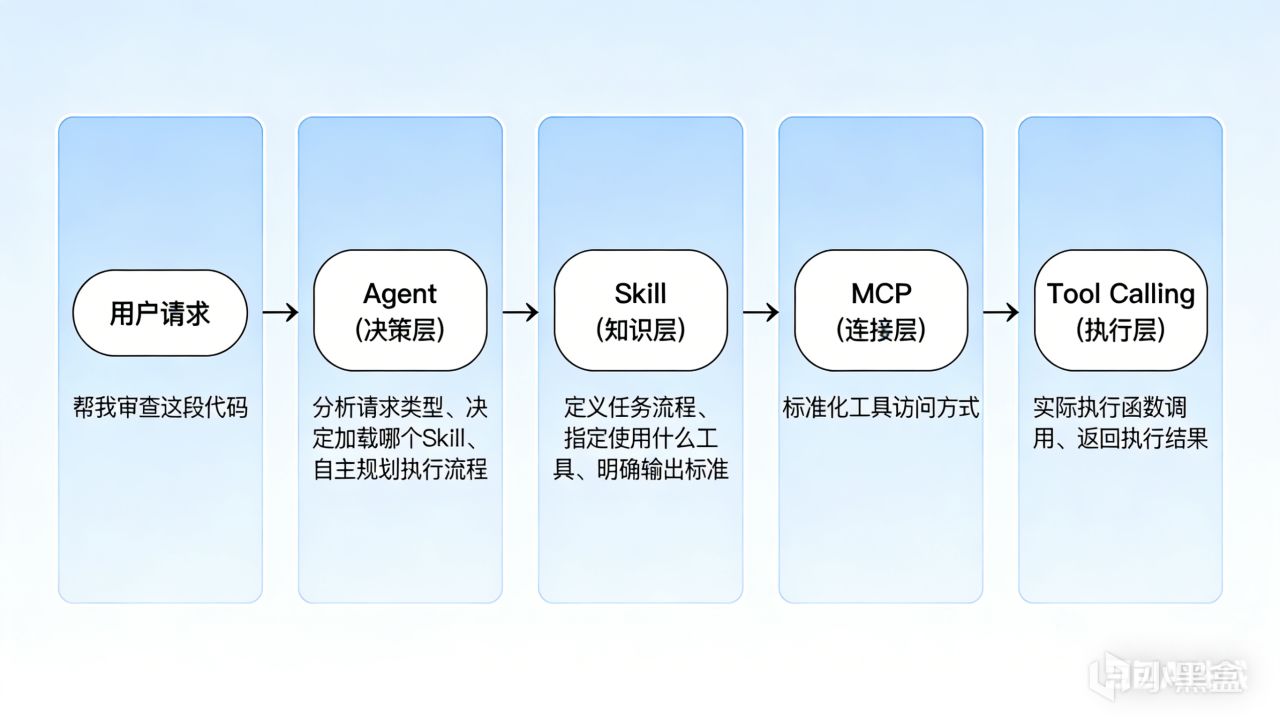 用户请求

帮我审查这段代码

Agent
(决策层)

分析请求类型、决定加载哪个Skill、自主规划执行流程

Skill
(知识层)

定义任务流程、指定使用什么工具、明确输出标准

MCP
(连接层)

标准化工具访问方式

Tool Calling
(执行层)

实际执行函数调用、返回执行结果

小黑盒